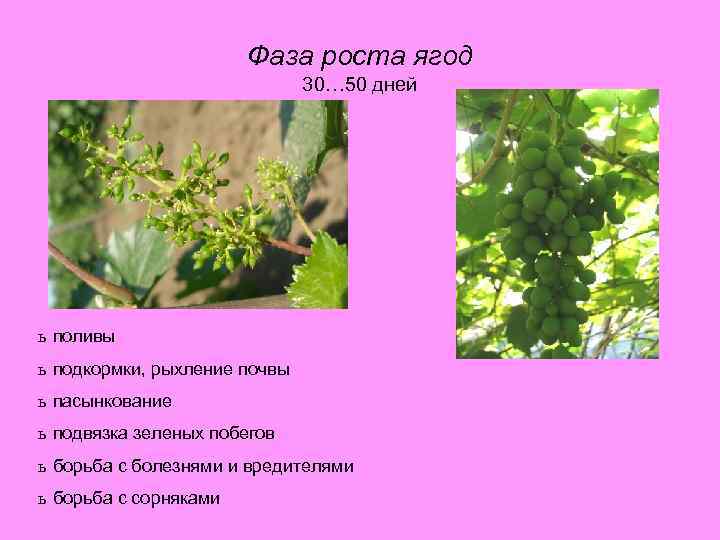 Фаза роста ягод
30…50 дней

ъ поливы

ъ подкормки, рыхление почвы

ъ пасынкование

ъ подвязка зеленых побегов

ъ борьба с болезнями и вредителями

ъ борьба с сорняками